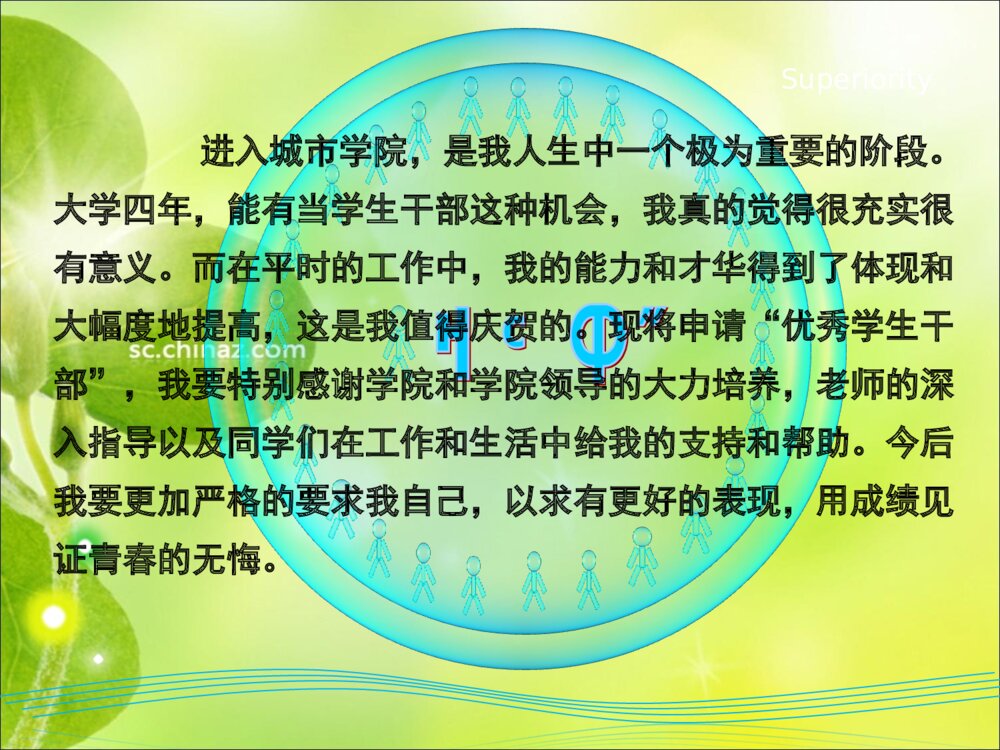 Superiority

进入城市学院，是我人生中一个极为重要的阶段。大学四年，能有当学生干部这种机会，我真的觉得很充实很有意义。而在平时的工作中，我的能力和才华得到了体现和大幅度地提高，这是我值得庆贺的。现将申请“优秀学生干部”，我要特别感谢学院和学院领导的大力培养，老师的深入指导以及同学们在工作和生活中给我的支持和帮助。今后我要更加严格的要求我自己，以求有更好的表现，用成绩见证青春的无悔。

sc.chinaz.com